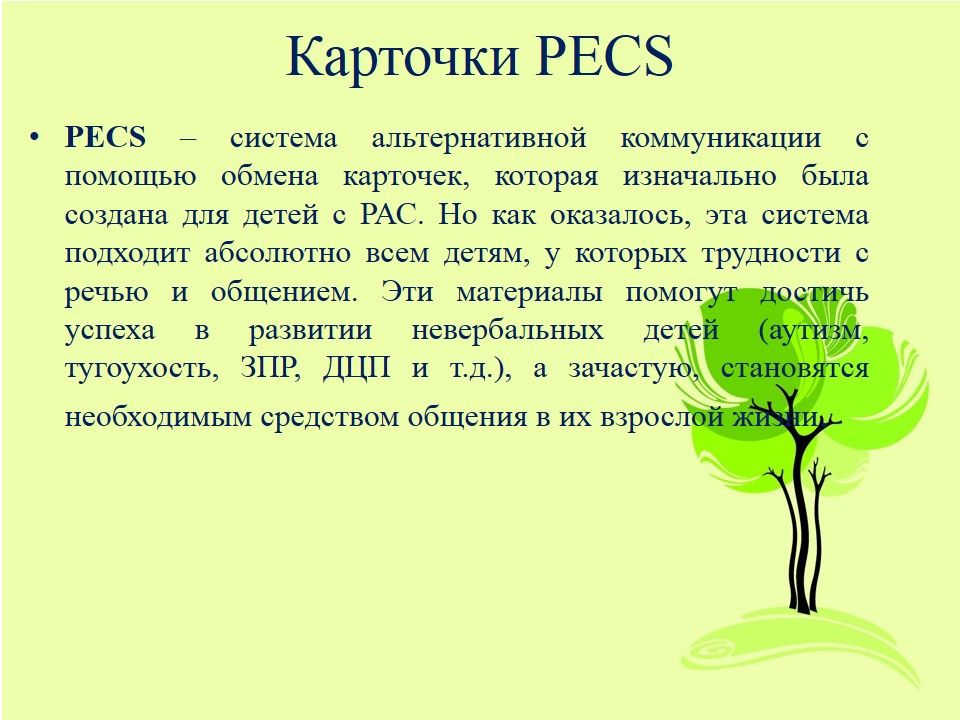 Карточки PECS

• PECS – система альтернативной коммуникации с помощью обмена карточек, которая изначально была создана для детей с РАС. Но как оказалось, эта система подходит абсолютно всем детям, у которых трудности с речью и общением. Эти материалы помогут достичь успеха в развитии невербальных детей (аутизм, тугоухость, ЗПР, ДЦП и т.д.), а зачастую, становятся необходимым средством общения в их взрослой жизни.